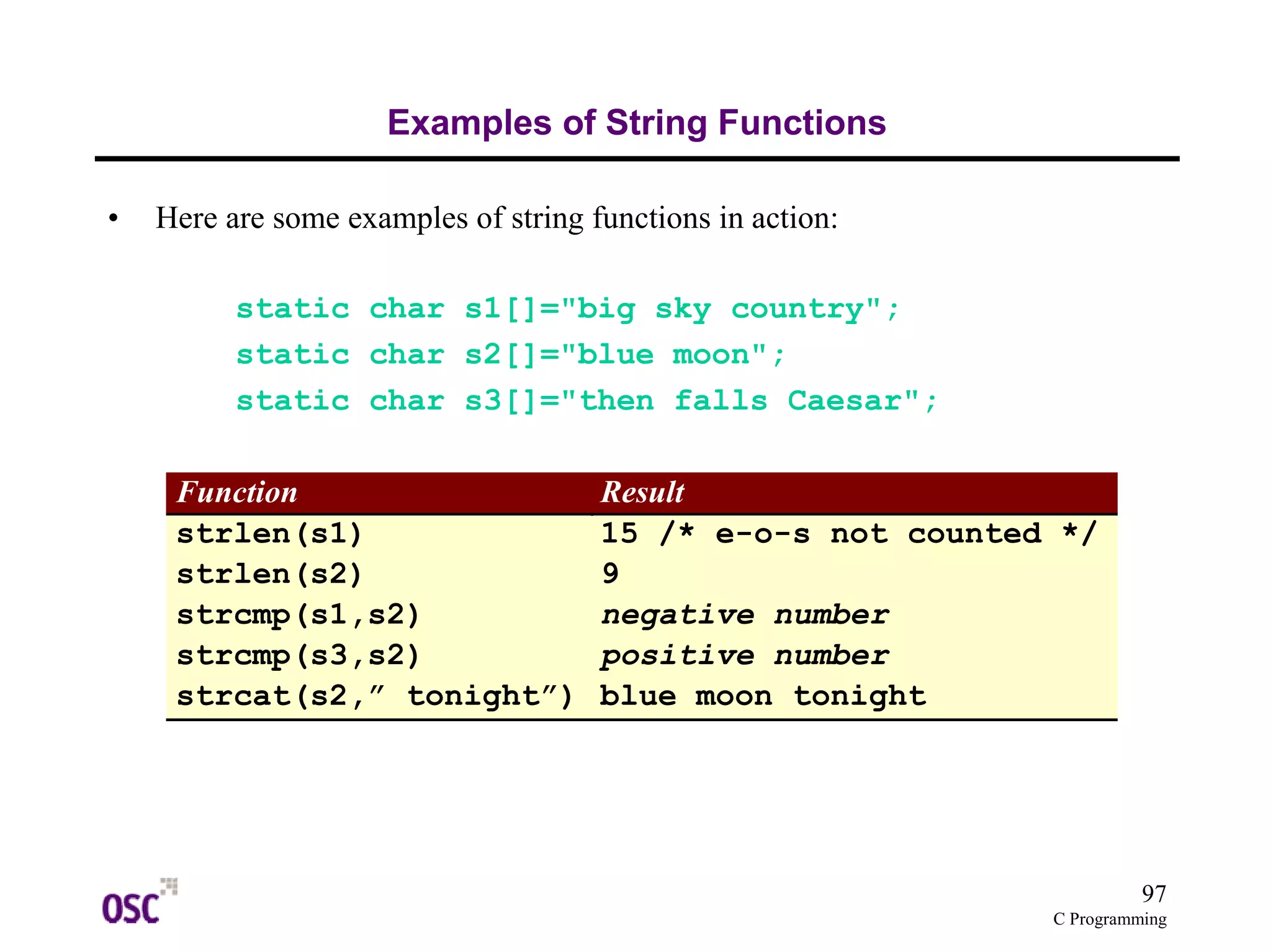 Examples of String Functions

• Here are some examples of string functions in action:

static char s1[]="big sky country";
static char s2[]="blue moon";
static char s3[]="then falls Caesar";

| Function | Result |
|---|---|
| strlen(s1) | 15 /* e-o-s not counted */ |
| strlen(s2) | 9 |
| strcmp(s1,s2) | negative number |
| strcmp(s3,s2) | positive number |
| strcat(s2,” tonight”) | blue moon tonight |

OSC

97
C Programming